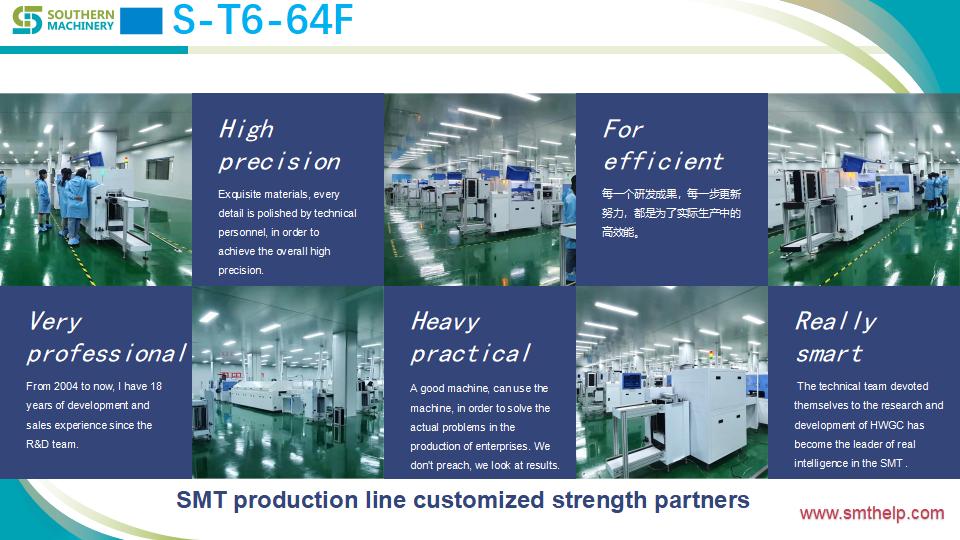 SOUTHERN MACHINERY

S-T6-64F

High precision

Exquisite materials, every detail is polished by technical personnel, in order to achieve the overall high precision.

For efficient

每一个研发成果，每一步更新努力，都是为了实际生产中的高效能。

Very professional

From 2004 to now, I have 18 years of development and sales experience since the R&D team.

Heavy practical

A good machine, can use the machine, in order to solve the actual problems in the production of enterprises. We don't preach, we look at results.

Really smart

The technical team devoted themselves to the research and development of HWGC has become the leader of real intelligence in the SMT .

SMT production line customized strength partners

www.smthelp.com